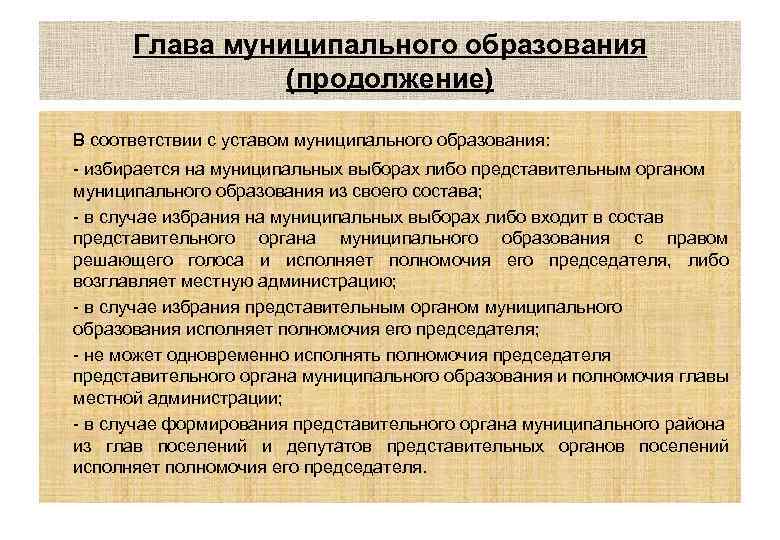 Глава муниципального образования (продолжение)

В соответствии с уставом муниципального образования:

- избирается на муниципальных выборах либо представительным органом муниципального образования из своего состава;

- в случае избрания на муниципальных выборах либо входит в состав представительного органа муниципального образования с правом решающего голоса и исполняет полномочия его председателя, либо возглавляет местную администрацию;

- в случае избрания представительным органом муниципального образования исполняет полномочия его председателя;

- не может одновременно исполнять полномочия председателя представительного органа муниципального образования и полномочия главы местной администрации;

- в случае формирования представительного органа муниципального района из глав поселений и депутатов представительных органов поселений исполняет полномочия его председателя.